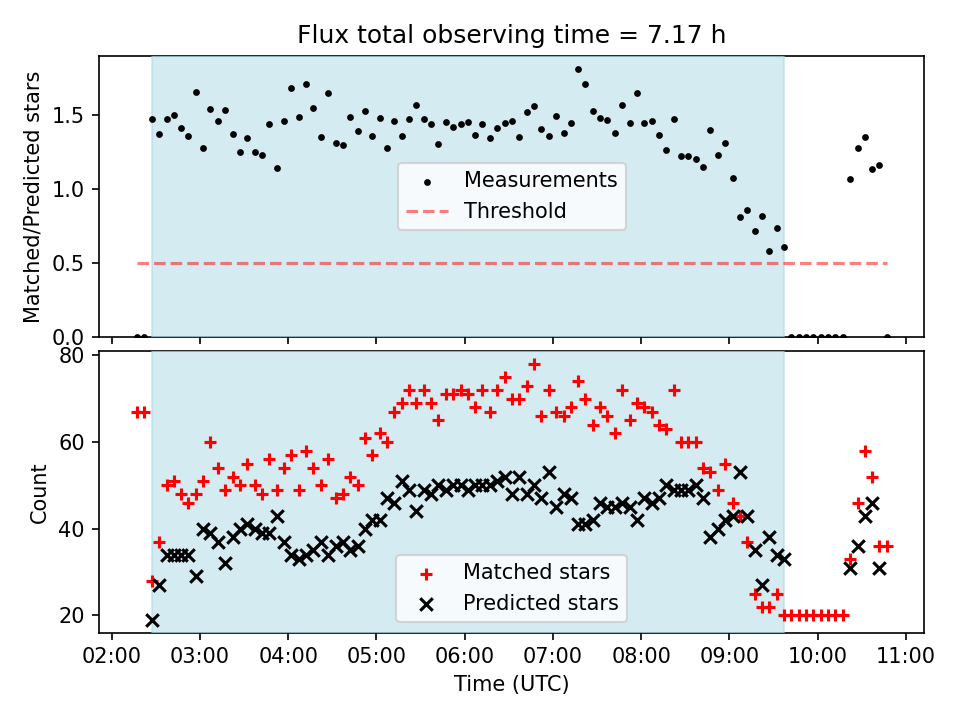 Flux total observing time = 7.17 h

Matched/Predicted stars

1.5
1.0
0.5
0.0

Measurements
Threshold

Count

80
60
40
20

Matched stars
Predicted stars

02:00 03:00 04:00 05:00 06:00 07:00 08:00 09:00 10:00 11:00

Time (UTC)